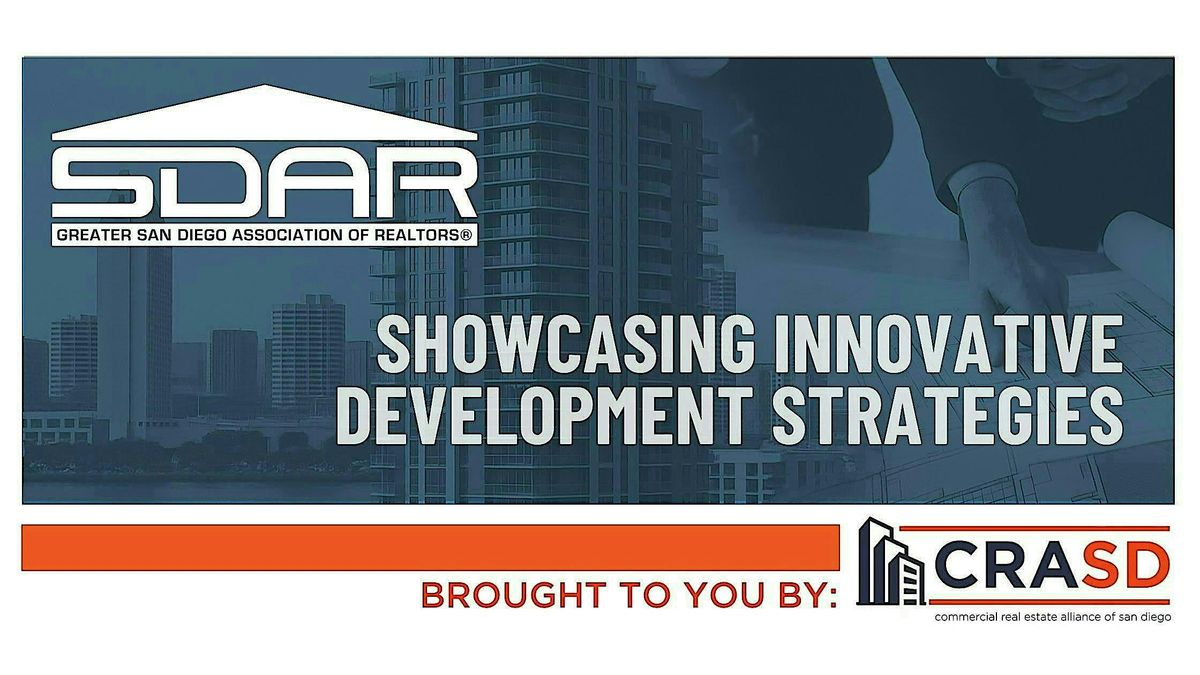 SDAR
GREATER SAN DIEGO ASSOCIATION OF REALTORS®

SHOWCASING INNOVATIVE DEVELOPMENT STRATEGIES

BROUGHT TO YOU BY:

CRASD
commercial real estate alliance of san diego